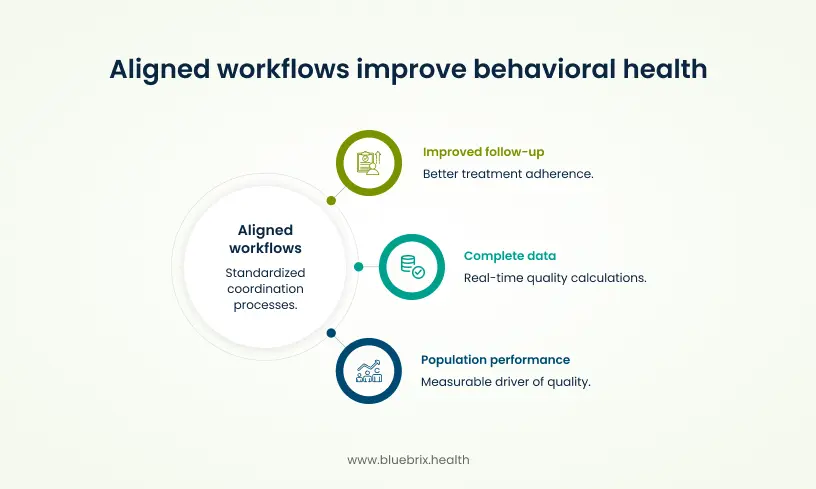 Aligned workflows improve behavioral health

Aligned workflows

Standardized coordination processes.

Improved follow-up

Better treatment adherence.

Complete data

Real-time quality calculations.

Population performance

Measurable driver of quality.

www.bluebrix.health